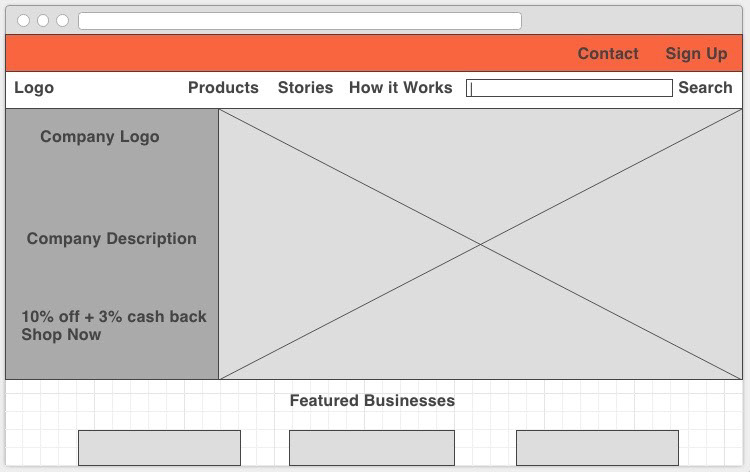 Contact Sign Up

Logo Products Stories How it Works Search

Company Logo

Company Description

10% off + 3% cash back
Shop Now

Featured Businesses